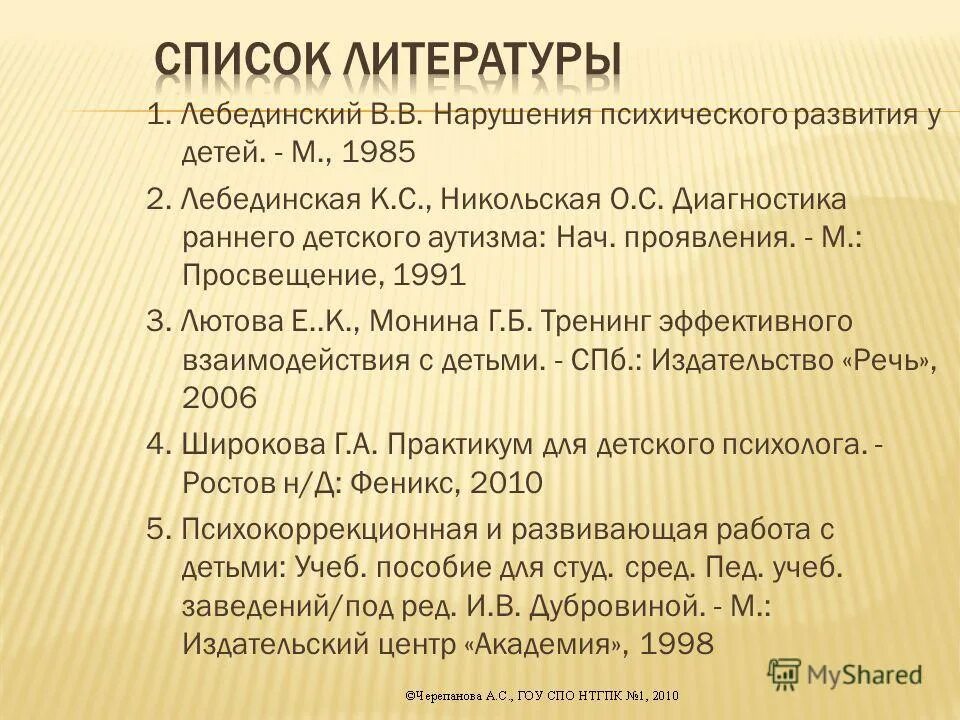 СПИСОК ЛИТЕРАТУРЫ

1. Лебединский В.В. Нарушения психического развития у детей. - М., 1985

2. Лебединская К.С., Никольская О.С. Диагностика раннего детского аутизма: Нач. проявления. - М.: Просвещение, 1991

3. Лютова Е..К., Монина Г.Б. Тренинг эффективного взаимодействия с детьми. - СПб.: Издательство «Речь», 2006

4. Широкова Г.А. Практикум для детского психолога. - Ростов н/Д: Феникс, 2010

5. Психокоррекционная и развивающая работа с детьми: Учеб. пособие для студ. сред. Пед. учеб. заведений/под ред. И.В. Дубровиной. - М.: Издательский центр «Академия», 1998

MyShared

©Черепанова А.С., ГОУ СПО НТГПК №1, 2010